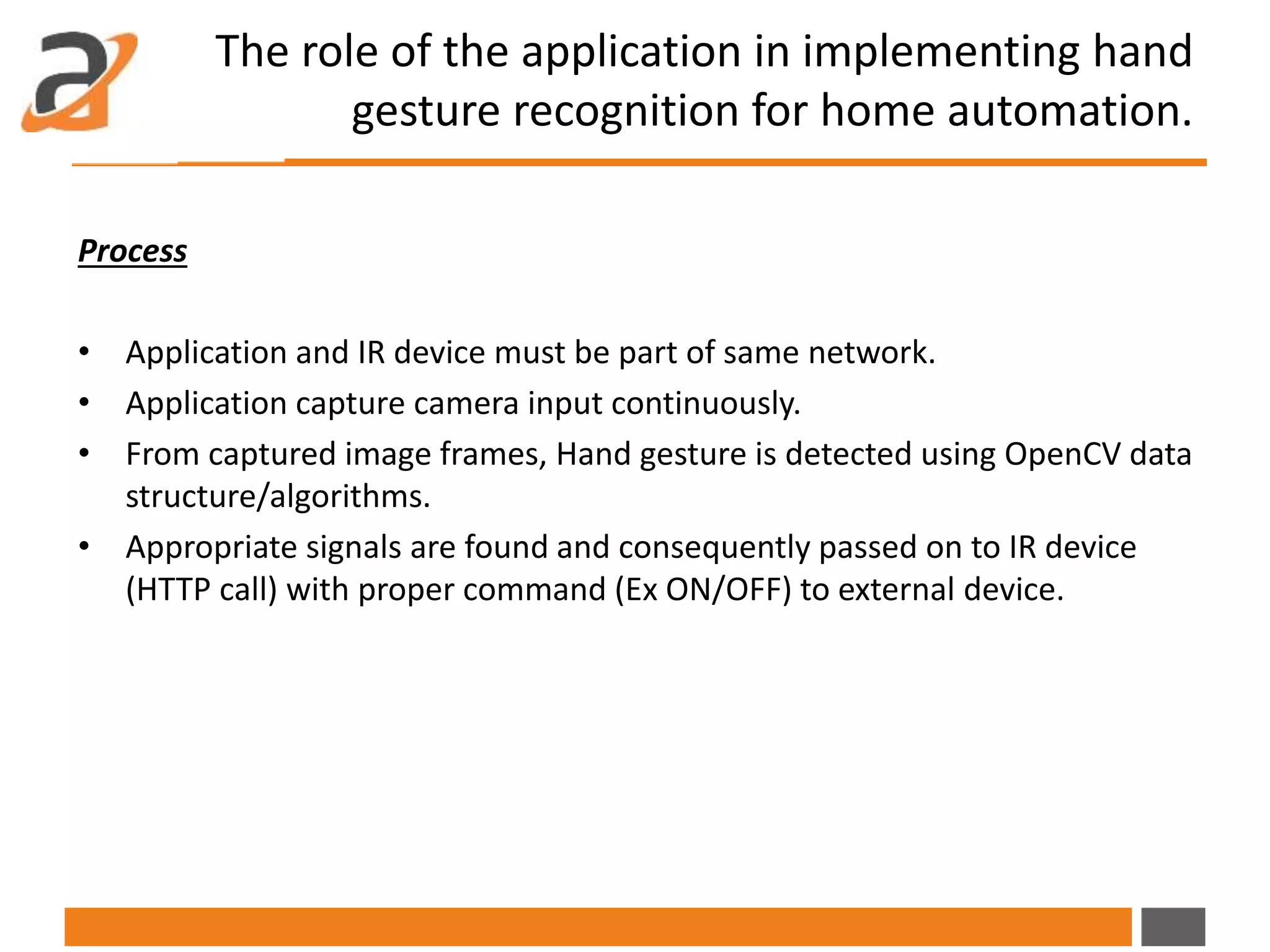 The role of the application in implementing hand gesture recognition for home automation.

Process

• Application and IR device must be part of same network.
• Application capture camera input continuously.
• From captured image frames, Hand gesture is detected using OpenCV data structure/algorithms.
• Appropriate signals are found and consequently passed on to IR device (HTTP call) with proper command (Ex ON/OFF) to external device.